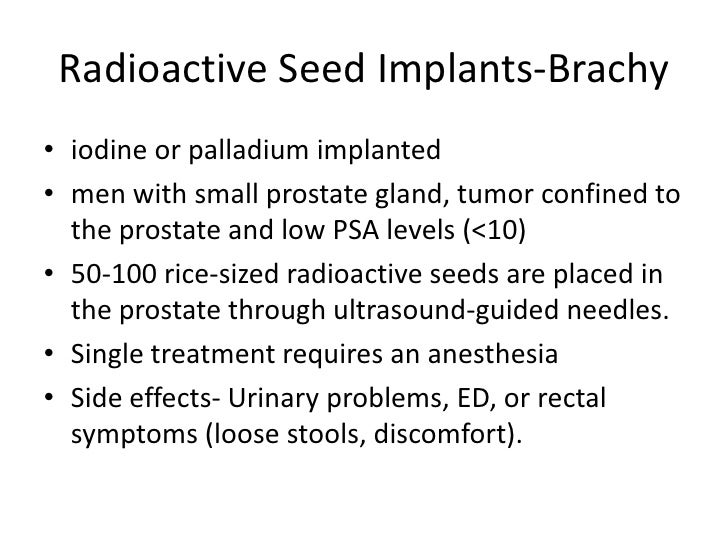 Radioactive Seed Implants-Brachy

• iodine or palladium implanted
• men with small prostate gland, tumor confined to the prostate and low PSA levels (<10)
• 50-100 rice-sized radioactive seeds are placed in the prostate through ultrasound-guided needles.
• Single treatment requires an anesthesia
• Side effects- Urinary problems, ED, or rectal symptoms (loose stools, discomfort).